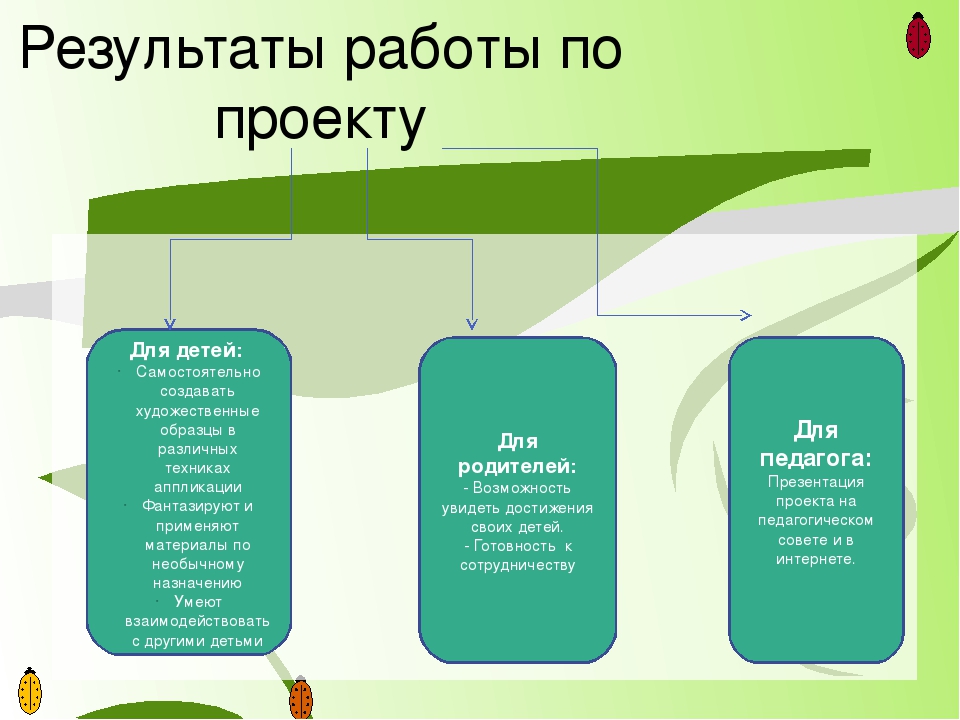 Результаты работы по проекту

Для детей:
· Самостоятельно создавать художественные образцы в различных техниках аппликации
· Фантазируют и применяют материалы по необычному назначению
· Умеют взаимодействовать с другими детьми

Для родителей:
- Возможность увидеть достижения своих детей.
- Готовность к сотрудничеству

Для педагога:
Презентация проекта на педагогическом совете и в интернете.